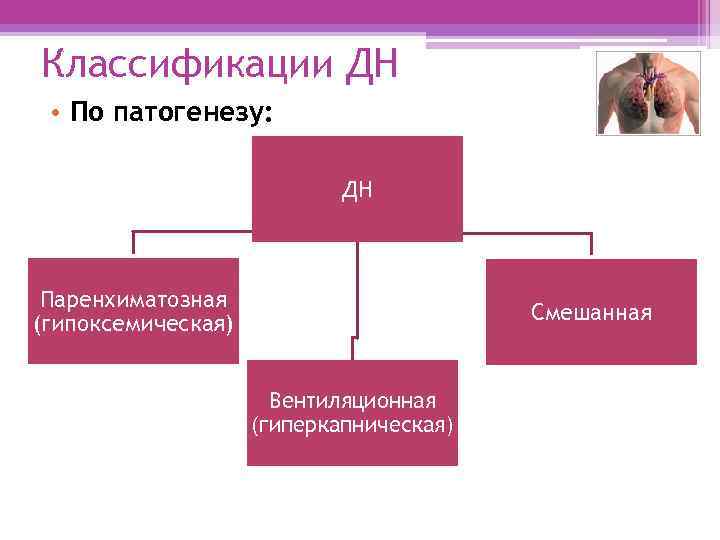 Классификации ДН

• По патогенезу:

ДН

Паренхиматозная (гипоксемическая)

Вентиляционная (гиперкапническая)

Смешанная